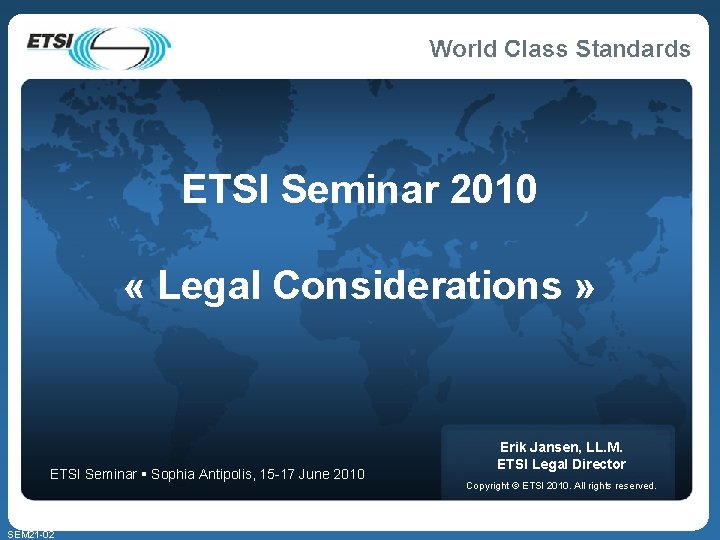 ETSI

World Class Standards

ETSI Seminar 2010

« Legal Considerations »

ETSI Seminar ▪ Sophia Antipolis, 15-17 June 2010

Erik Jansen, LL.M.
ETSI Legal Director

Copyright © ETSI 2010. All rights reserved.

SEM21-02